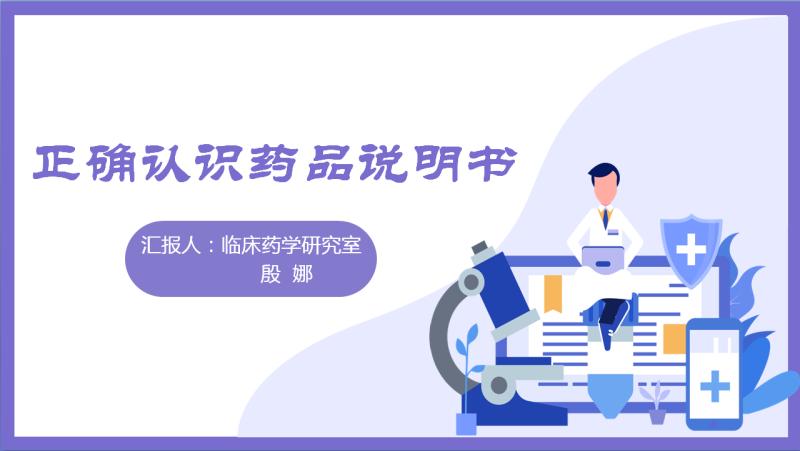 正确认识药品说明书

汇报人：临床药学研究室
殷 娜